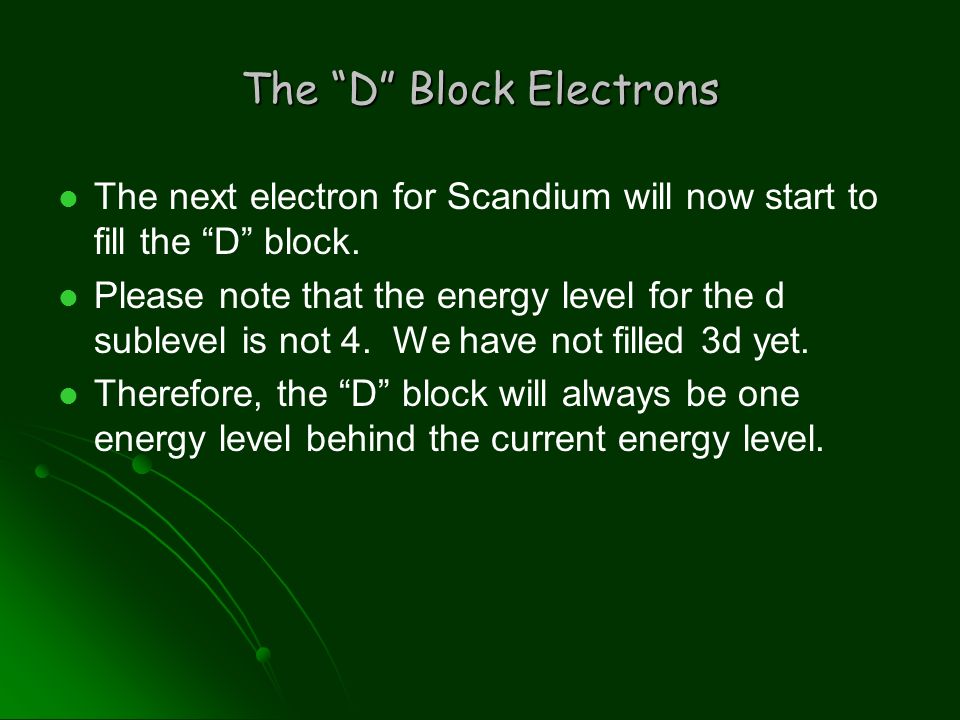 The “D” Block Electrons

- The next electron for Scandium will now start to fill the “D” block.
- Please note that the energy level for the d sublevel is not 4. We have not filled 3d yet.
- Therefore, the “D” block will always be one energy level behind the current energy level.